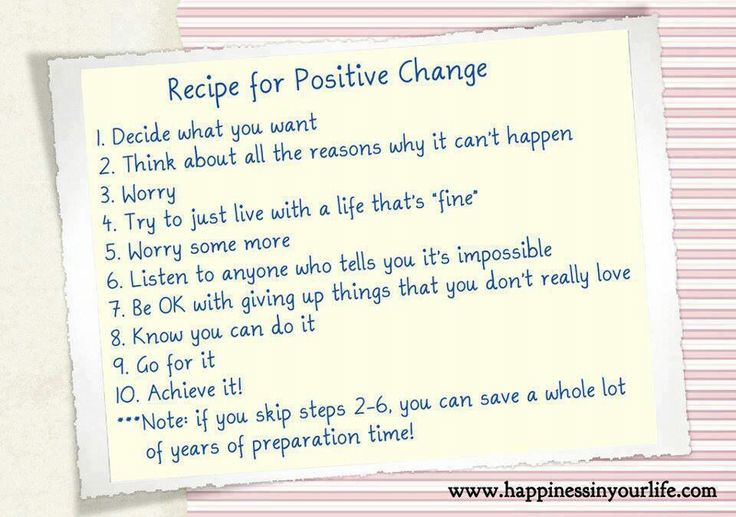 Recipe for Positive Change

1. Decide what you want
2. Think about all the reasons why it can't happen
3. Worry
4. Try to just live with a life that's "fine"
5. Worry some more
6. Listen to anyone who tells you it's impossible
7. Be OK with giving up things that you don't really love
8. Know you can do it
9. Go for it
10. Achieve it!
***Note: if you skip steps 2-6, you can save a whole lot of years of preparation time!

www.happinessinyourlife.com